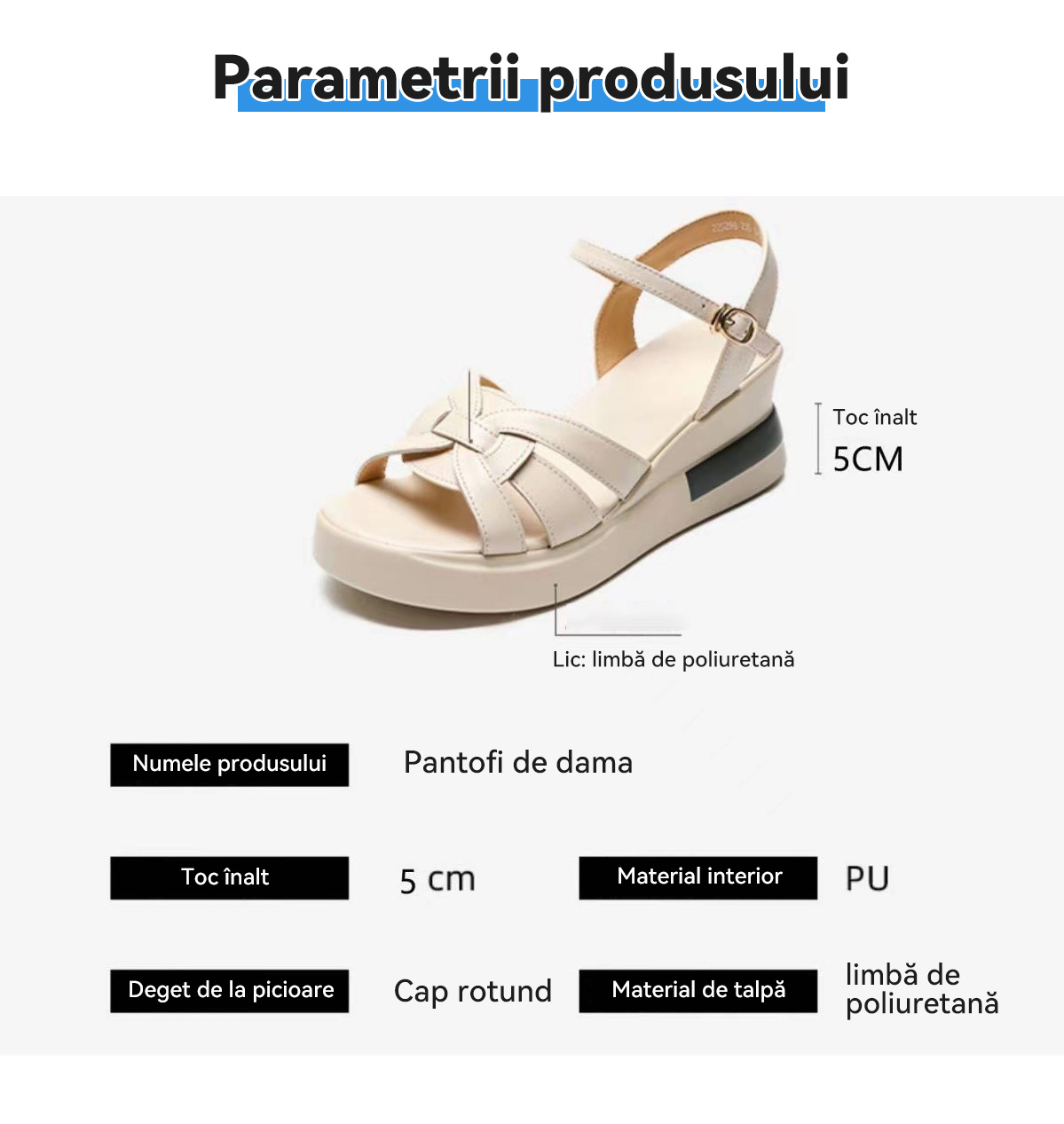 Parametrii produsului

Toc înalt
5CM

Lic: limbă de poliuretană

Numele produsului Pantofi de dama

Toc înalt 5 cm Material interior PU

Deget de la picioare Cap rotund Material de talpă limbă de poliuretană